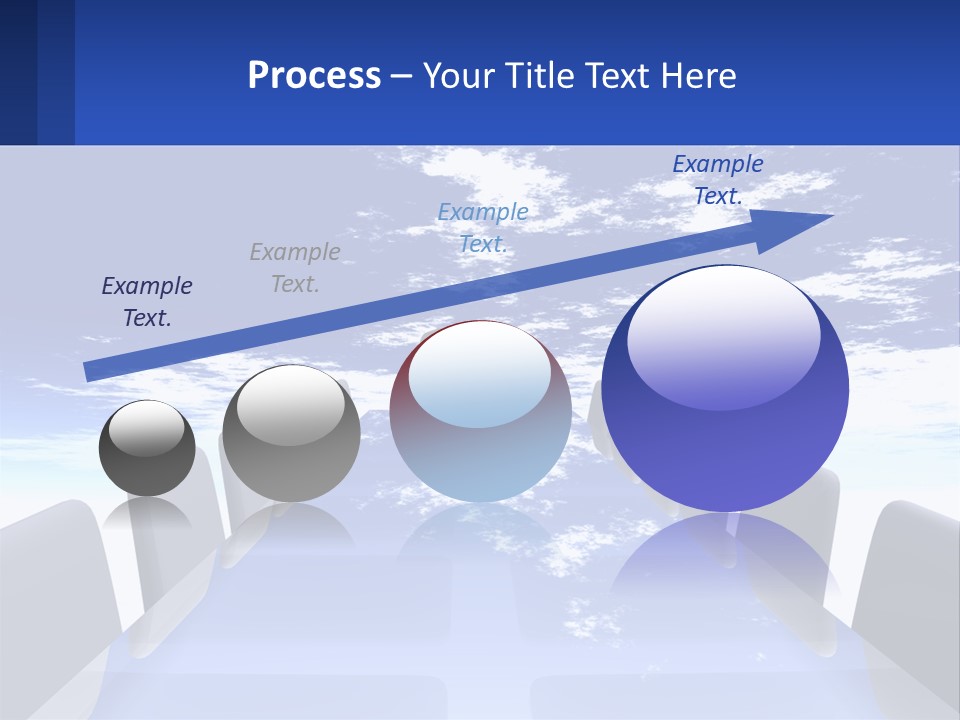 Process – Your Title Text Here

Example Text.

Example Text.

Example Text.

Example Text.